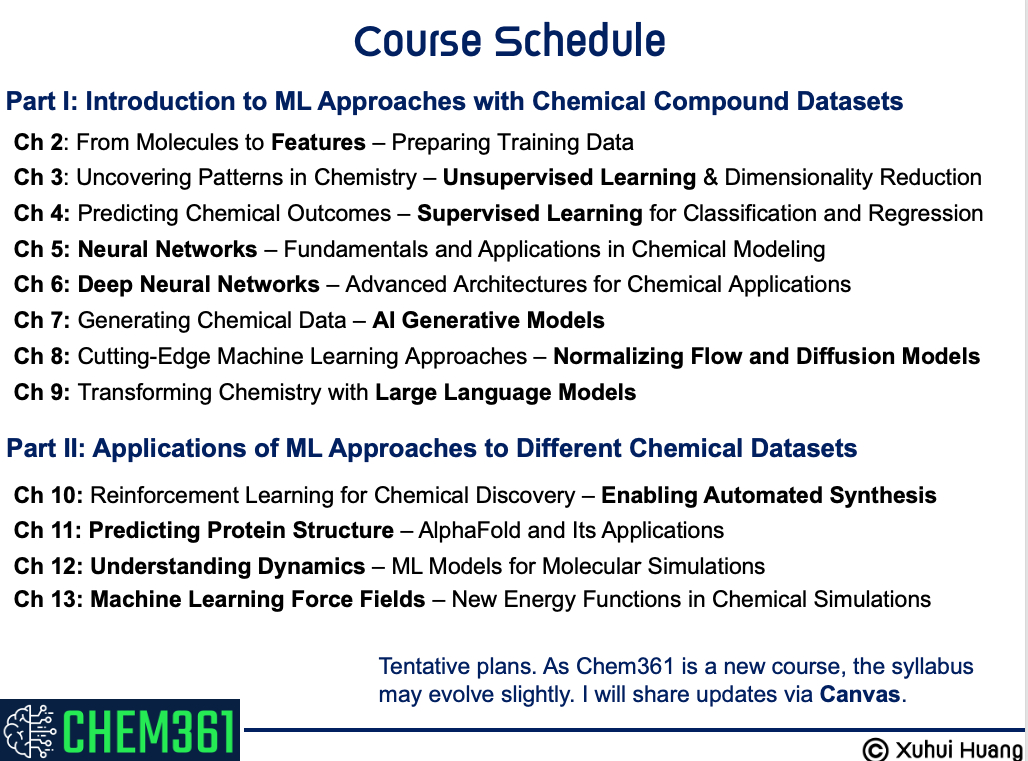 Course Schedule

Part I: Introduction to ML Approaches with Chemical Compound Datasets

Ch 2: From Molecules to Features – Preparing Training Data
Ch 3: Uncovering Patterns in Chemistry – Unsupervised Learning & Dimensionality Reduction
Ch 4: Predicting Chemical Outcomes – Supervised Learning for Classification and Regression
Ch 5: Neural Networks – Fundamentals and Applications in Chemical Modeling
Ch 6: Deep Neural Networks – Advanced Architectures for Chemical Applications
Ch 7: Generating Chemical Data – AI Generative Models
Ch 8: Cutting-Edge Machine Learning Approaches – Normalizing Flow and Diffusion Models
Ch 9: Transforming Chemistry with Large Language Models

Part II: Applications of ML Approaches to Different Chemical Datasets

Ch 10: Reinforcement Learning for Chemical Discovery – Enabling Automated Synthesis
Ch 11: Predicting Protein Structure – AlphaFold and Its Applications
Ch 12: Understanding Dynamics – ML Models for Molecular Simulations
Ch 13: Machine Learning Force Fields – New Energy Functions in Chemical Simulations

Tentative plans. As Chem361 is a new course, the syllabus may evolve slightly. I will share updates via Canvas.

CHEM361

© Xuhui Huang